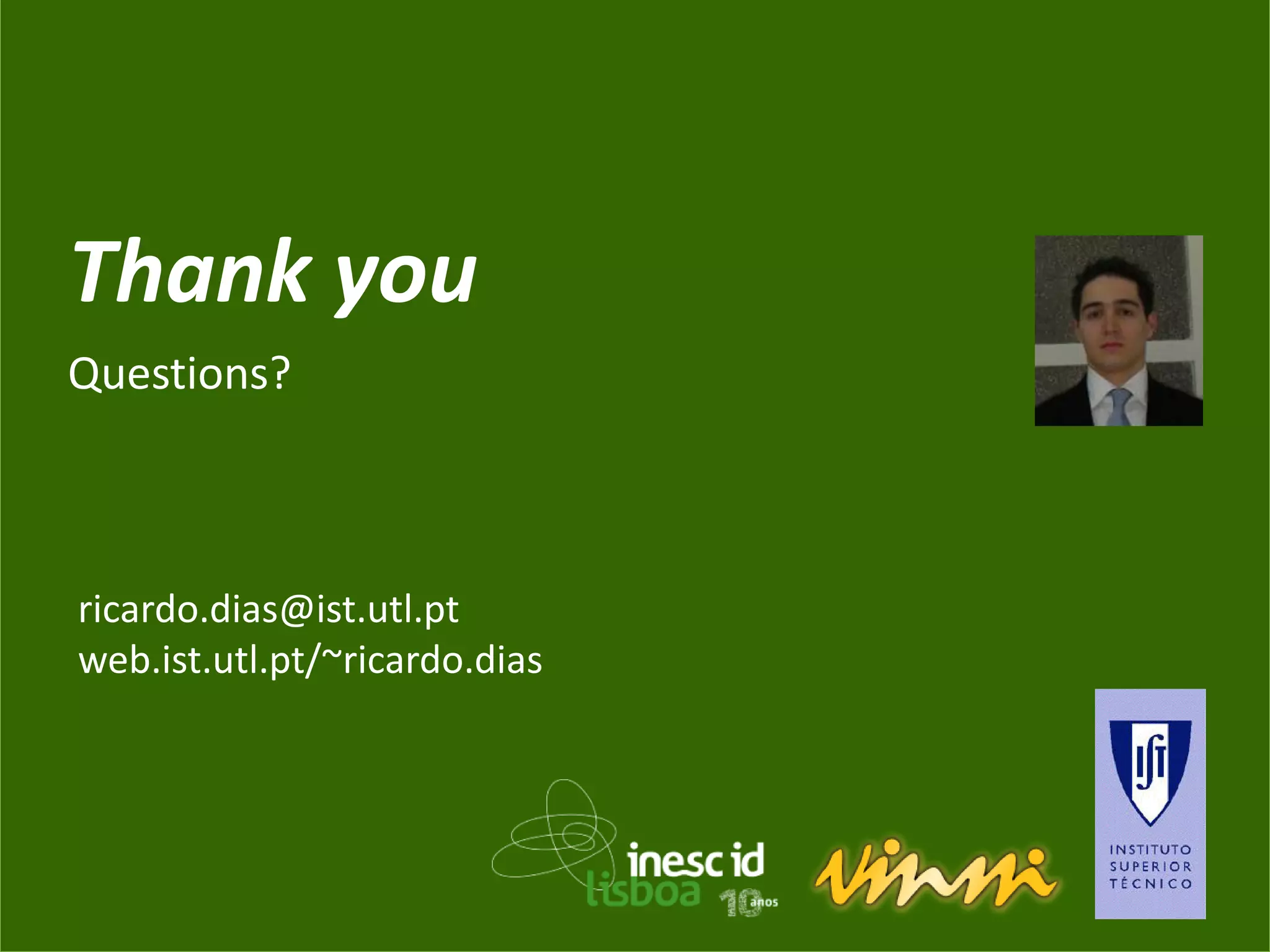 Thank you

Questions?

ricardo.dias@ist.utl.pt
web.ist.utl.pt/~ricardo.dias

inesc id lisboa 10 anos

vimmi

IST
INSTITUTO SUPERIOR TÉCNICO